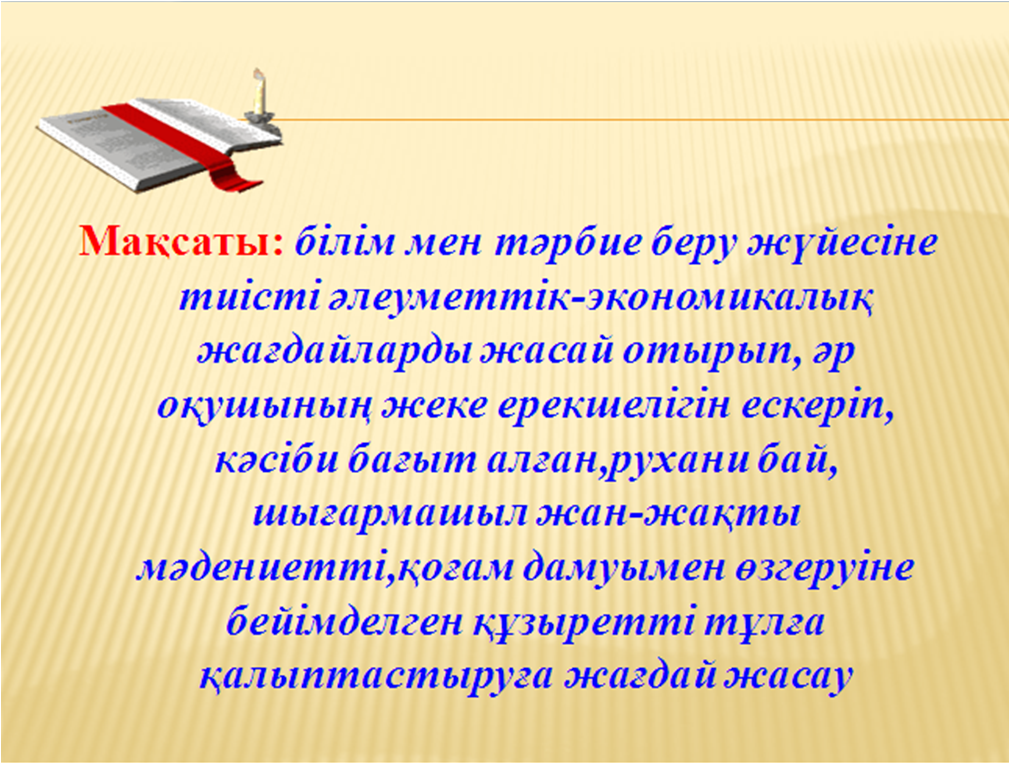 Мақсаты: білім мен тәрбие беру жүйесіне тиісті әлеуметтік-экономикалық жағдайларды жасай отырып, әр оқушының жеке ерекшелігін ескеріп, кәсіби бағыт алған,рухани бай, шығармашыл жан-жақты мәдениетті,қоғам дамуымен өзгеруіне бейімделген құзыретті тұлға қалыптастыруға жағдай жасау